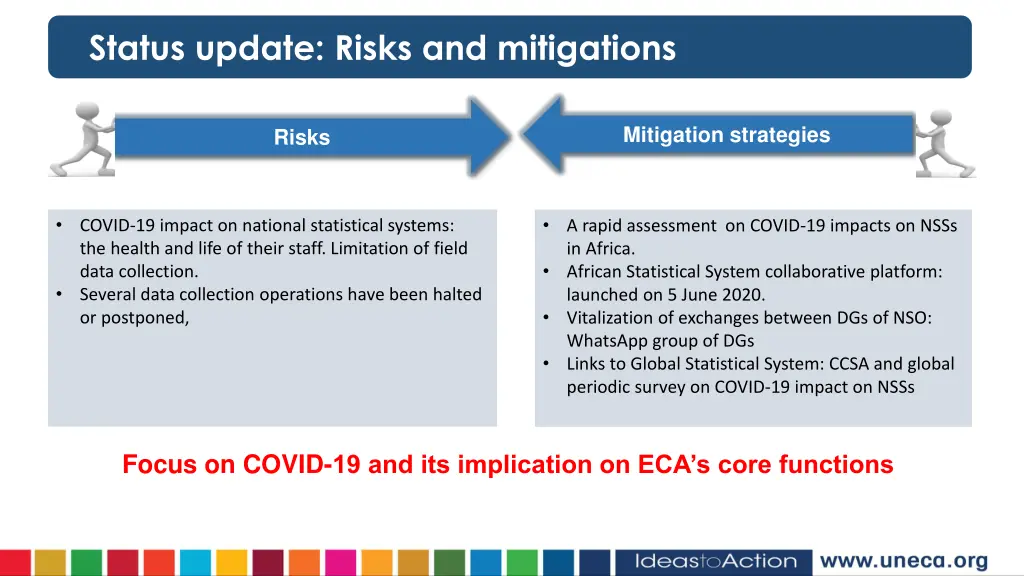 Status update: Risks and mitigations

Risks

Mitigation strategies

• COVID-19 impact on national statistical systems: the health and life of their staff. Limitation of field data collection.
• Several data collection operations have been halted or postponed,

• A rapid assessment on COVID-19 impacts on NSSs in Africa.
• African Statistical System collaborative platform: launched on 5 June 2020.
• Vitalization of exchanges between DGs of NSO: WhatsApp group of DGs
• Links to Global Statistical System: CCSA and global periodic survey on COVID-19 impact on NSSs

Focus on COVID-19 and its implication on ECA's core functions

IdeastoAction

www.uneca.org